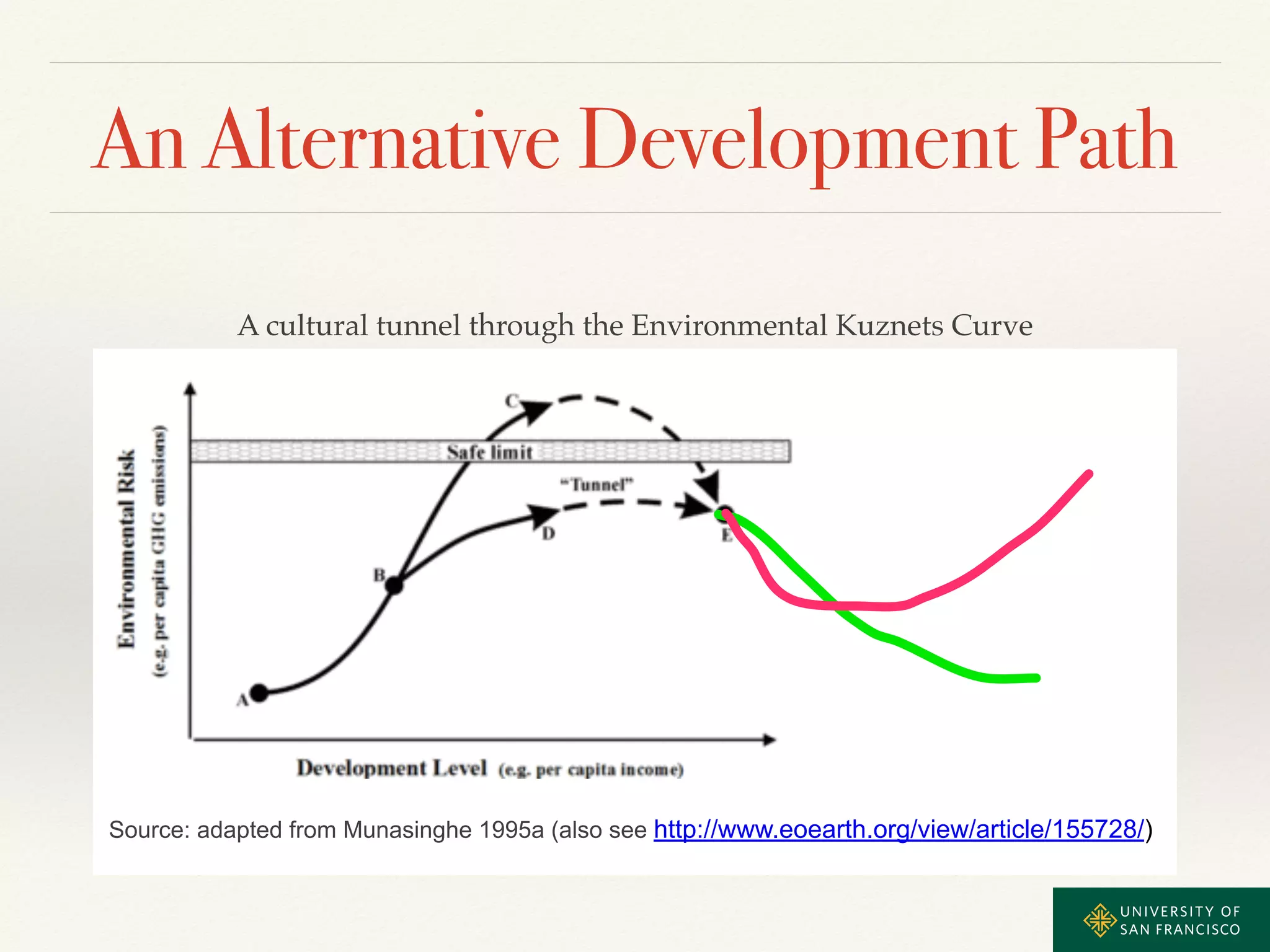 An Alternative Development Path

A cultural tunnel through the Environmental Kuznets Curve

Environmental Risk (e.g. per capita GHG emissions)

C

Safe limit

"Tunnel"

D

E

B

A

Development Level (e.g. per capita income)

Source: adapted from Munasinghe 1995a (also see http://www.eoearth.org/view/article/155728/)

UNIVERSITY OF SAN FRANCISCO